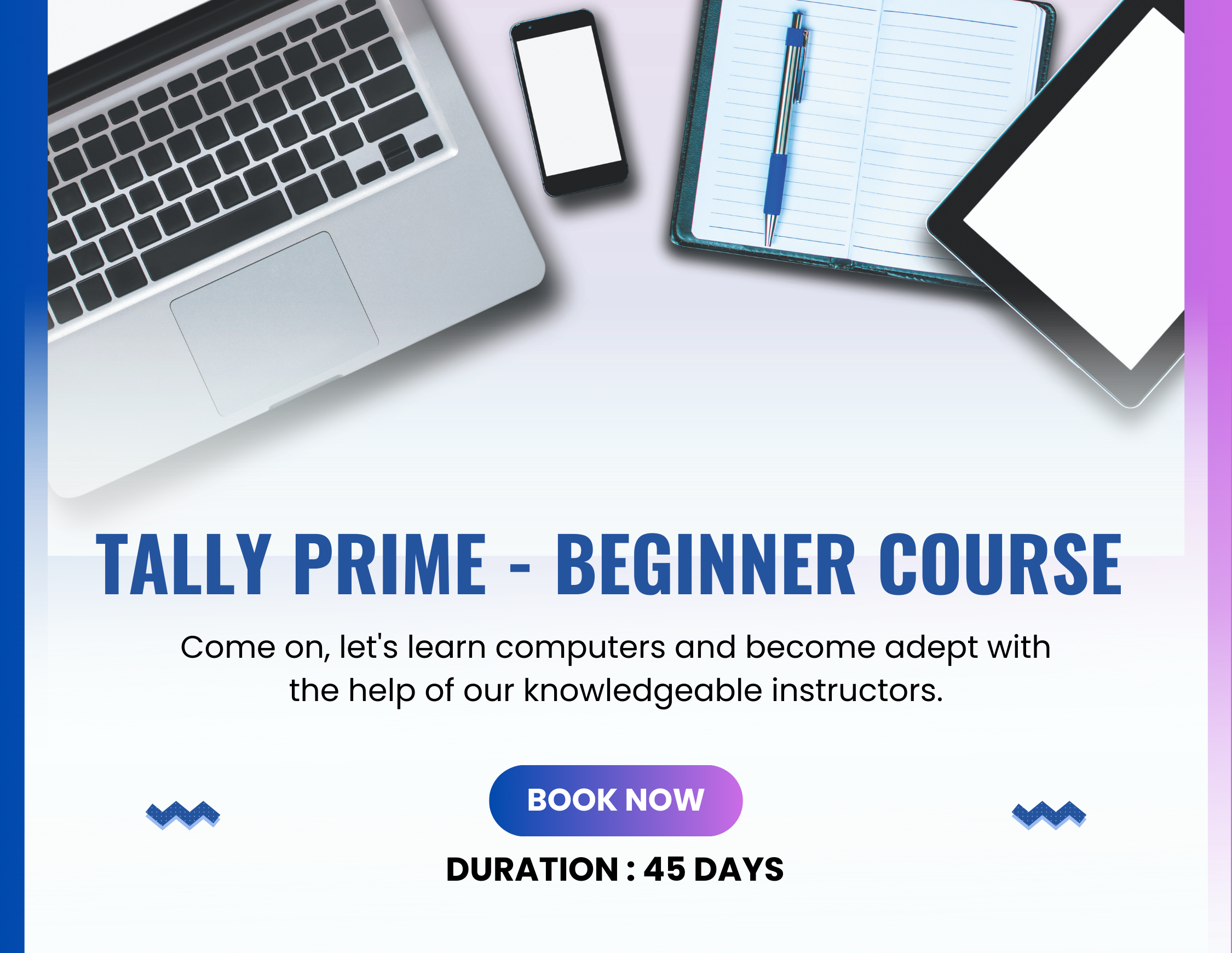 TALLY PRIME - BEGINNER COURSE

Come on, let's learn computers and become adept with the help of our knowledgeable instructors.

BOOK NOW

DURATION : 45 DAYS